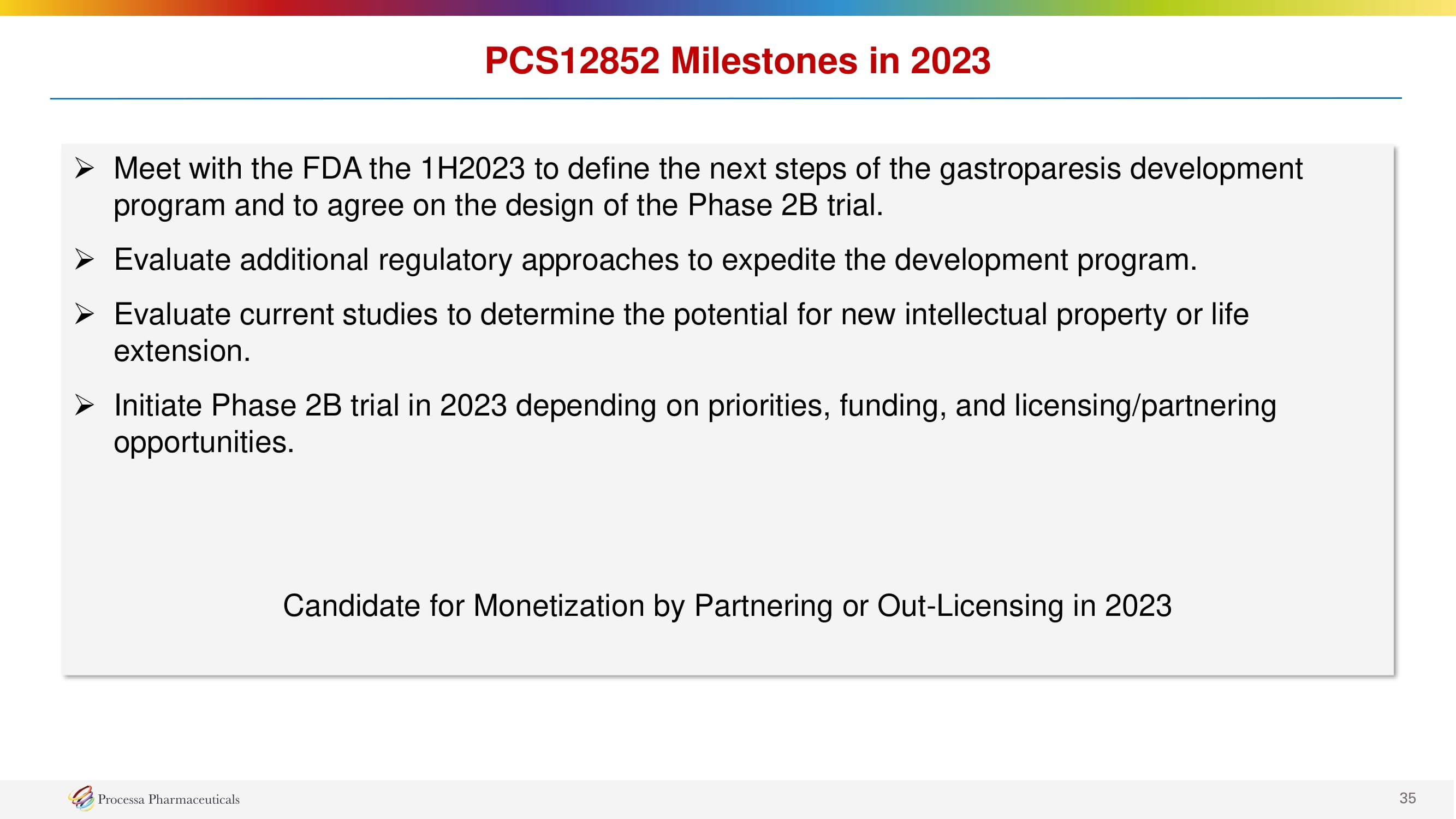 PCS12852 Milestones in 2023

➢ Meet with the FDA the 1H2023 to define the next steps of the gastroparesis development program and to agree on the design of the Phase 2B trial.

➢ Evaluate additional regulatory approaches to expedite the development program.

➢ Evaluate current studies to determine the potential for new intellectual property or life extension.

➢ Initiate Phase 2B trial in 2023 depending on priorities, funding, and licensing/partnering opportunities.

Candidate for Monetization by Partnering or Out-Licensing in 2023

Processa Pharmaceuticals

35